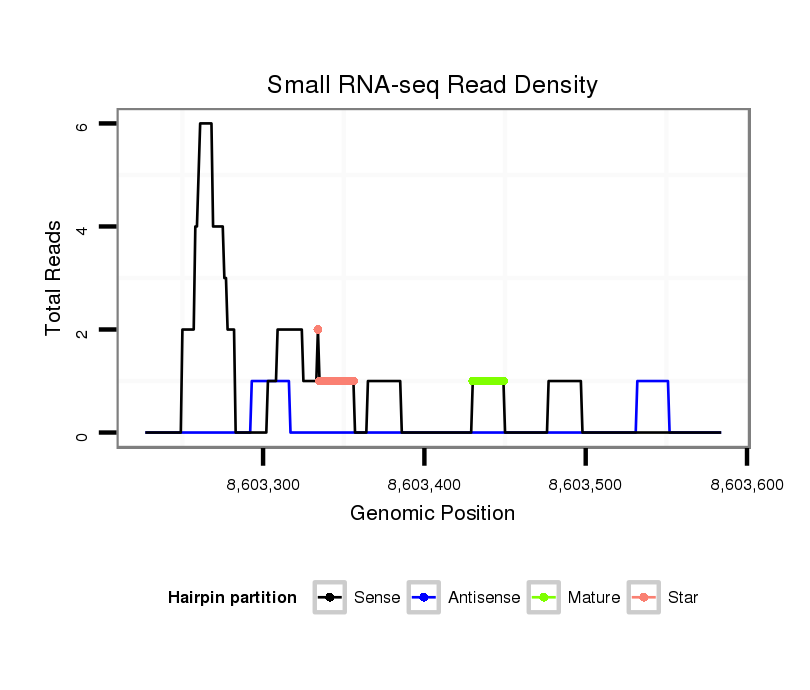 Small RNA-seq Read Density

Total Reads

6
4
2
0

8,603,300
8,603,400
8,603,500
8,603,600

Genomic Position

Hairpin partition
Sense
Antisense
Mature
Star